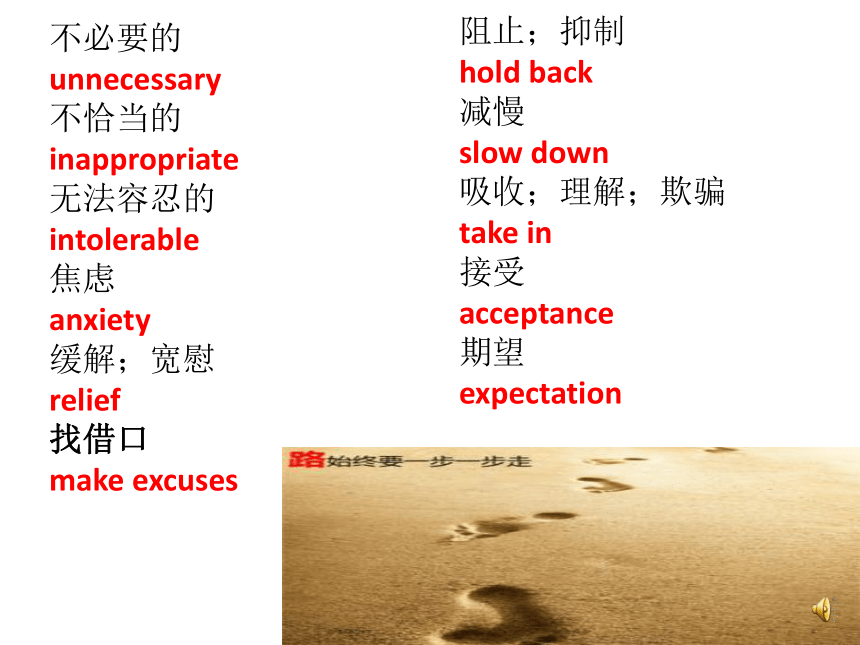 不必要的
unnecessary
不恰当的
inappropriate
无法容忍的
intolerable
焦虑
anxiety
缓解；宽慰
relief
找借口
make excuses

阻止；抑制
hold back
减慢
slow down
吸收；理解；欺骗
take in
接受
acceptance
期望
expectation

路始终要一步一步走